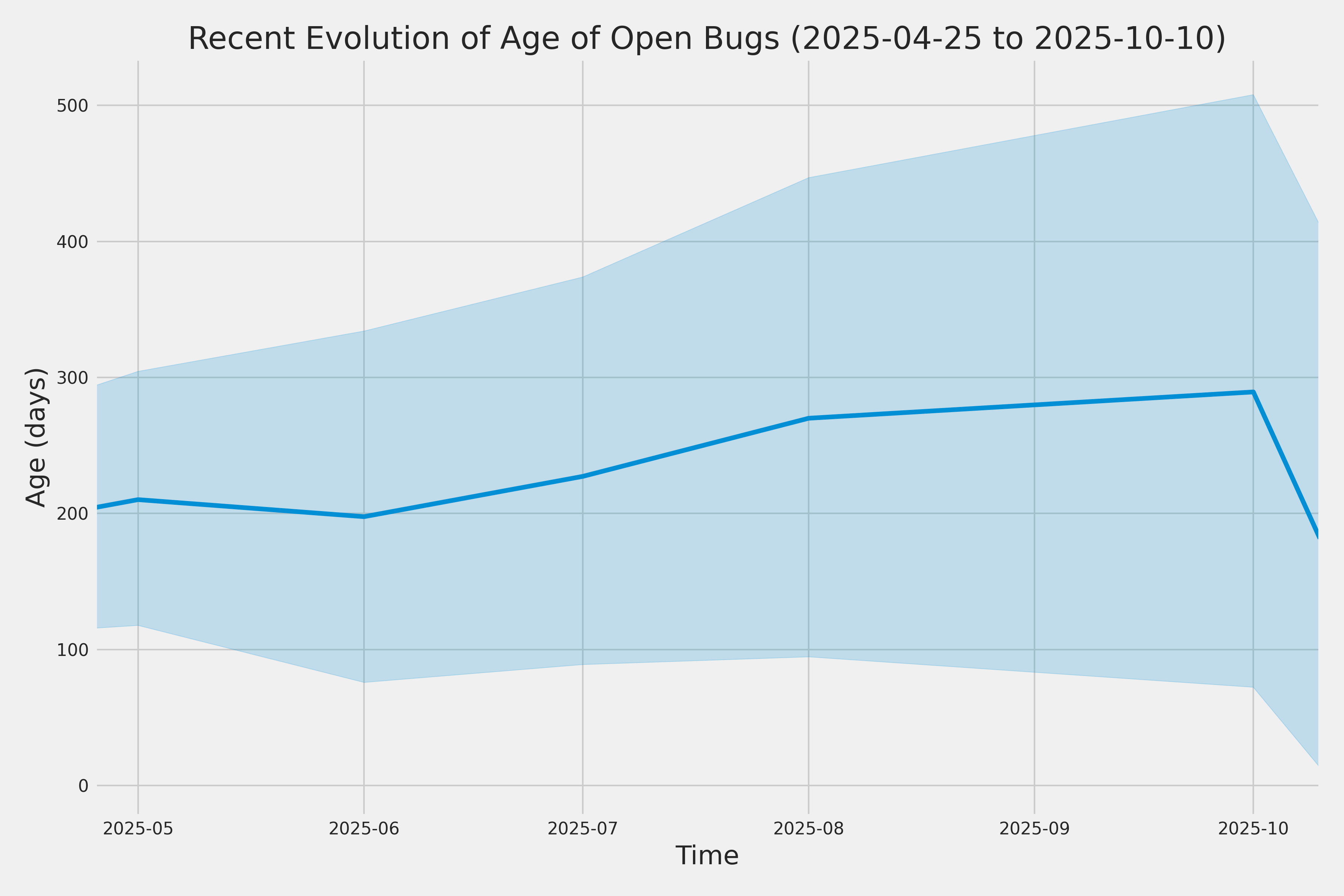 Recent Evolution of Age of Open Bugs (2025-04-25 to 2025-10-10)

Age (days)

500
400
300
200
100
0

2025-05
2025-06
2025-07
2025-08
2025-09
2025-10

Time